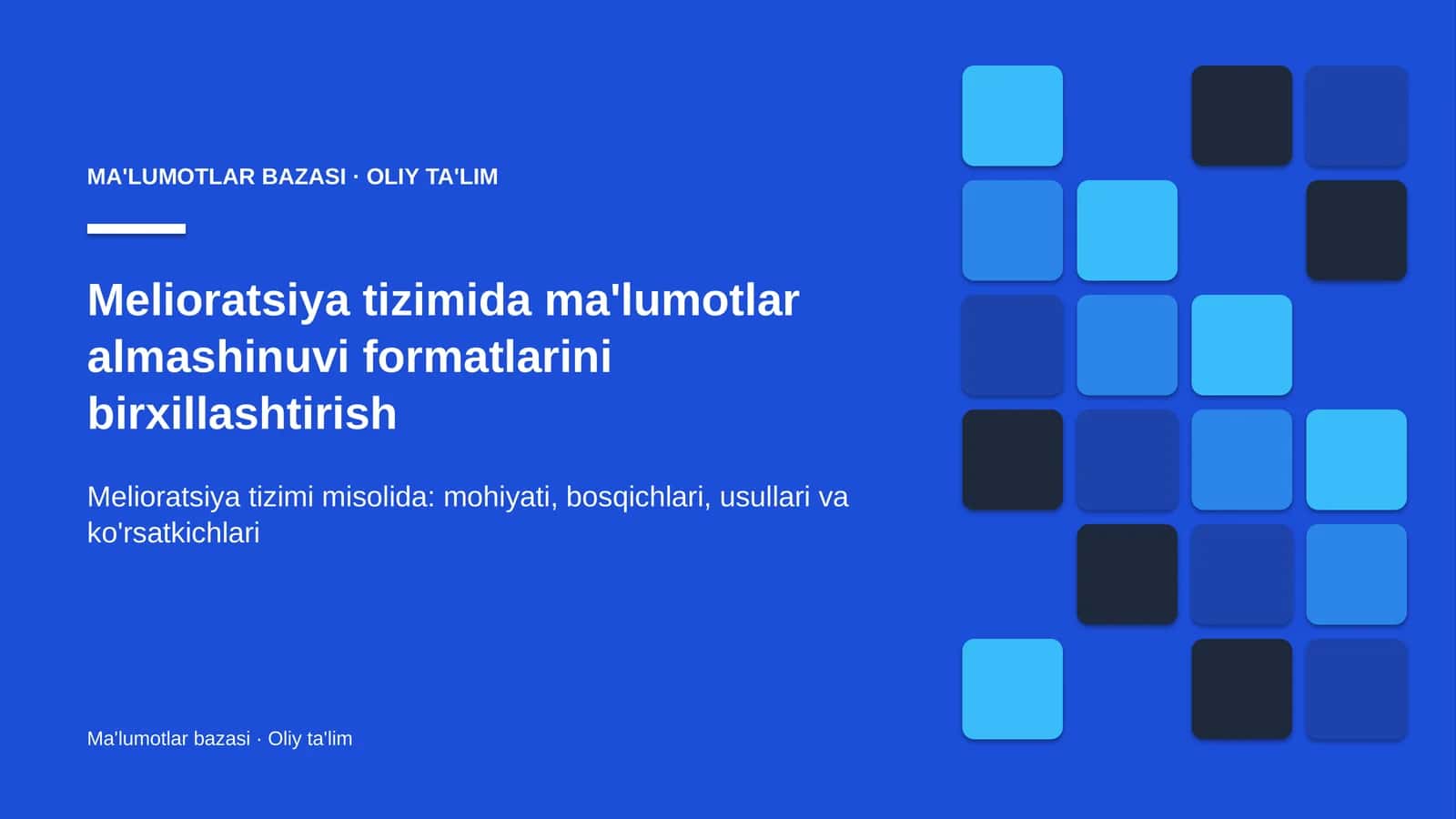 MA'LUMOTLAR BAZASI · OLIY TA'LIM

Melioratsiya tizimida ma'lumotlar almashinuvi formatlarini birxillashtirish

Melioratsiya tizimi misolida: mohiyati, bosqichlari, usullari va ko'rsatkichlari

Ma'lumotlar bazasi · Oliy ta'lim